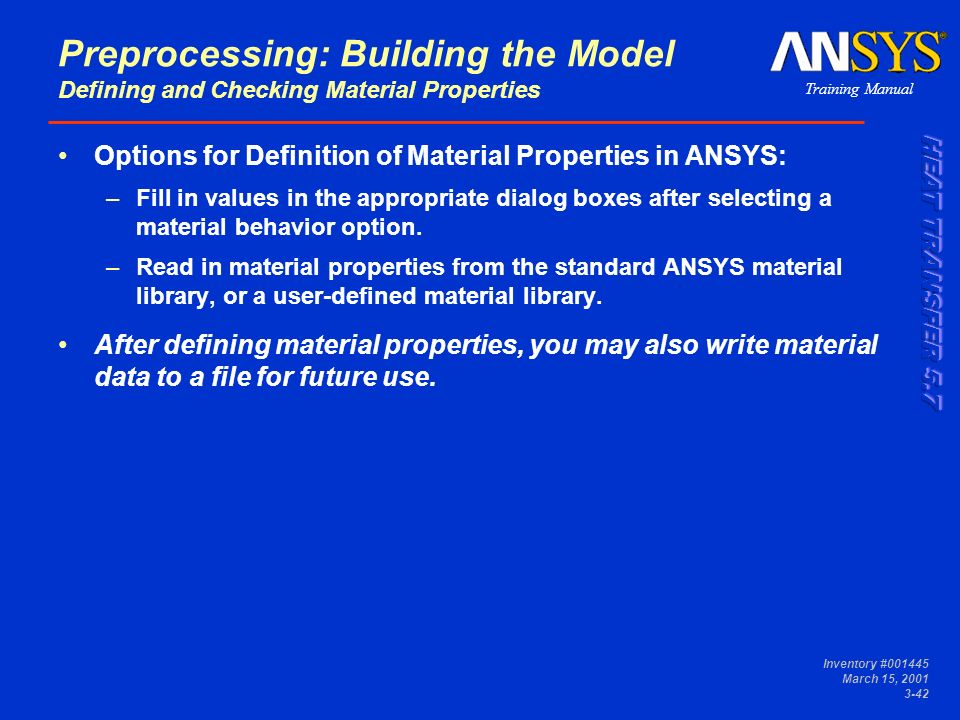 Preprocessing: Building the Model
Defining and Checking Material Properties

ANSYS®
Training Manual

HEAT TRANSFER 5.7

• Options for Definition of Material Properties in ANSYS:

– Fill in values in the appropriate dialog boxes after selecting a material behavior option.

– Read in material properties from the standard ANSYS material library, or a user-defined material library.

• After defining material properties, you may also write material data to a file for future use.

Inventory #001445
March 15, 2001
3-42